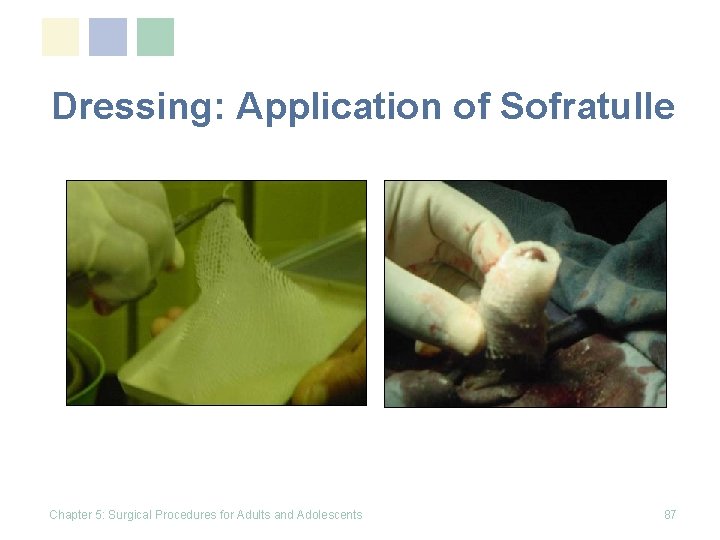 Dressing: Application of Sofratulle

Chapter 5: Surgical Procedures for Adults and Adolescents

87